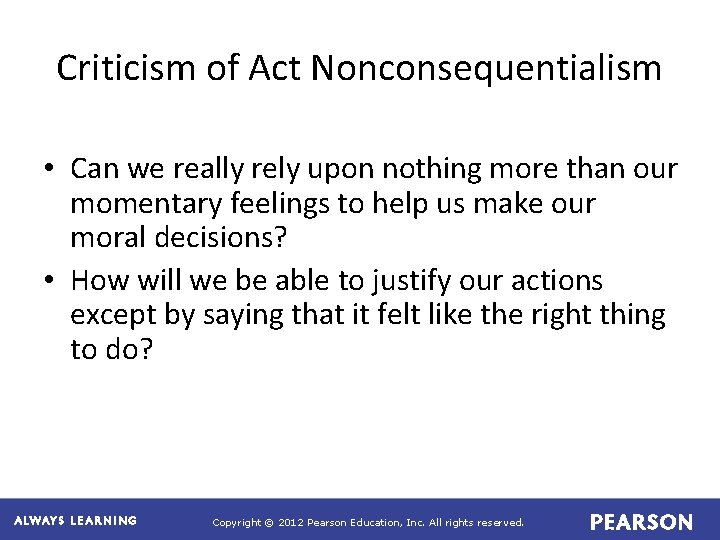 Criticism of Act Nonconsequentialism

• Can we really rely upon nothing more than our momentary feelings to help us make our moral decisions?

• How will we be able to justify our actions except by saying that it felt like the right thing to do?

ALWAYS LEARNING

Copyright © 2012 Pearson Education, Inc. All rights reserved.

PEARSON